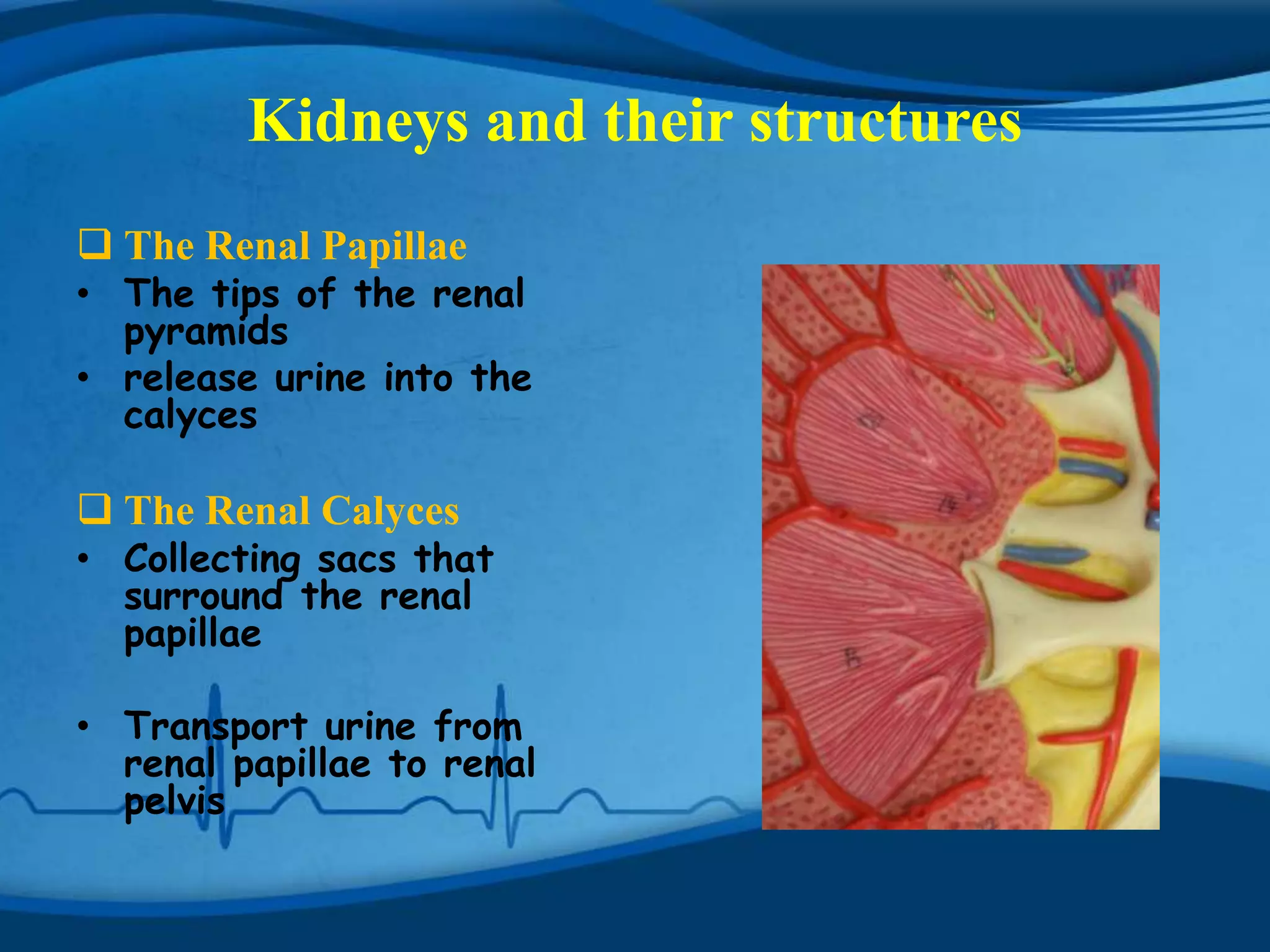 Kidneys and their structures

❑ The Renal Papillae
• The tips of the renal pyramids
• release urine into the calyces

❑ The Renal Calyces
• Collecting sacs that surround the renal papillae

• Transport urine from renal papillae to renal pelvis